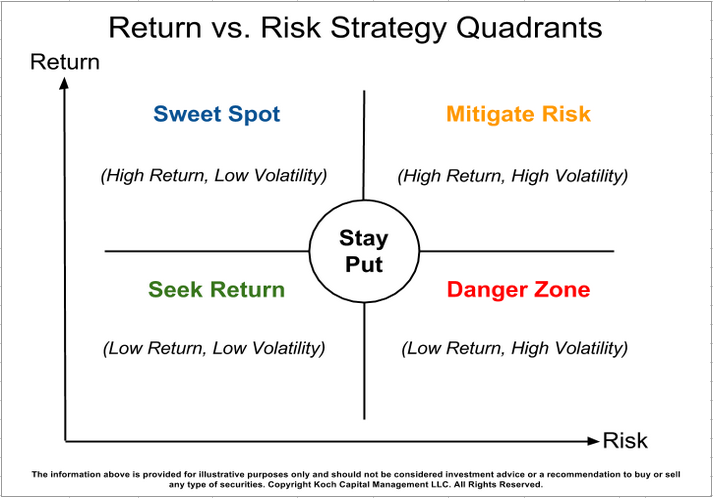 Return vs. Risk Strategy Quadrants

Return

Sweet Spot

(High Return, Low Volatility)

Mitigate Risk

(High Return, High Volatility)

Stay Put

Seek Return

(Low Return, Low Volatility)

Danger Zone

(Low Return, High Volatility)

Risk

The information above is provided for illustrative purposes only and should not be considered investment advice or a recommendation to buy or sell any type of securities. Copyright Koch Capital Management LLC. All Rights Reserved.